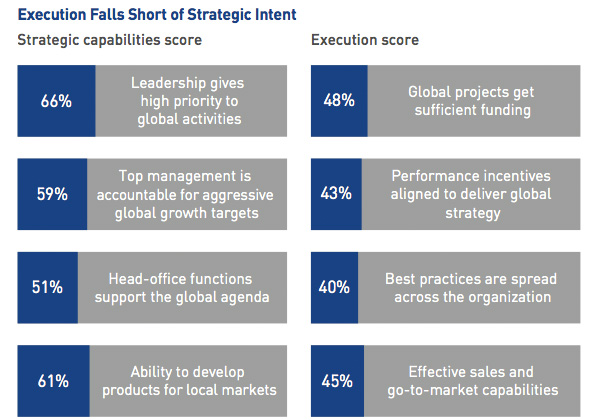 Execution Falls Short of Strategic Intent

Strategic capabilities score

66% Leadership gives high priority to global activities

59% Top management is accountable for aggressive global growth targets

51% Head-office functions support the global agenda

61% Ability to develop products for local markets

Execution score

48% Global projects get sufficient funding

43% Performance incentives aligned to deliver global strategy

40% Best practices are spread across the organization

45% Effective sales and go-to-market capabilities